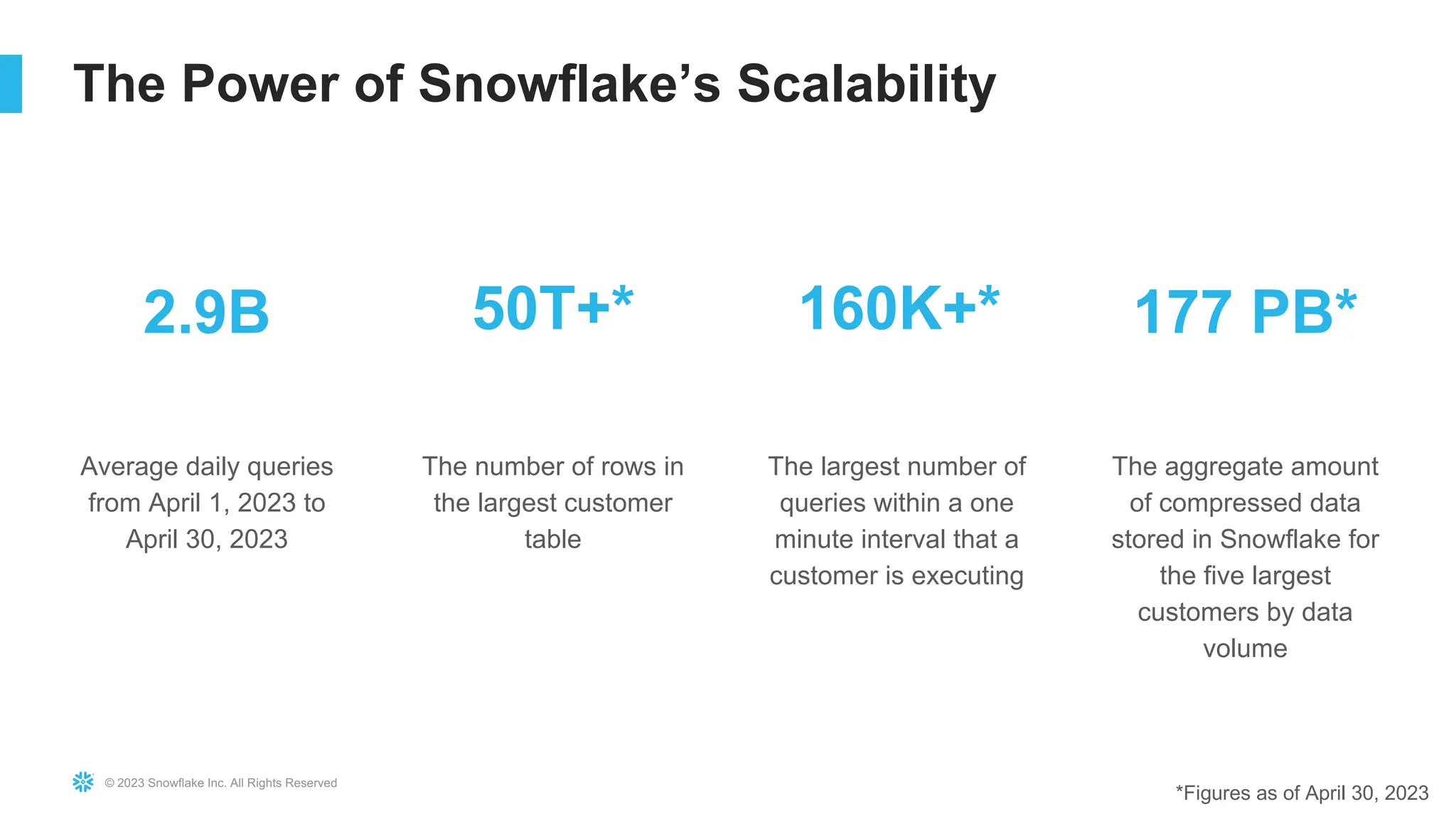 The Power of Snowflake's Scalability

2.9B

Average daily queries from April 1, 2023 to April 30, 2023

50T+*

The number of rows in the largest customer table

160K+*

The largest number of queries within a one minute interval that a customer is executing

177 PB*

The aggregate amount of compressed data stored in Snowflake for the five largest customers by data volume

© 2023 Snowflake Inc. All Rights Reserved

*Figures as of April 30, 2023